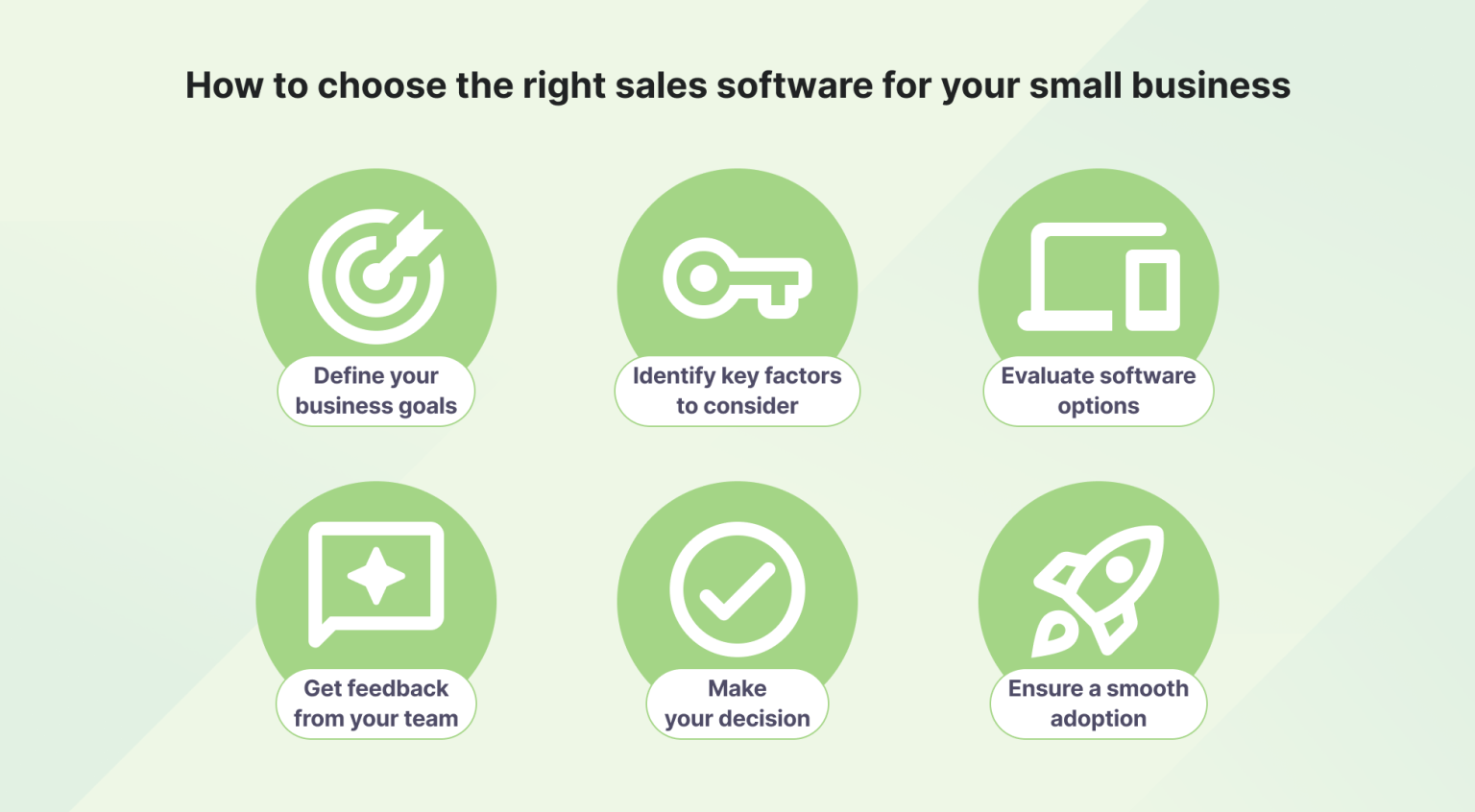 How to choose the right sales software for your small business

Define your business goals

Identify key factors to consider

Evaluate software options

Get feedback from your team

Make your decision

Ensure a smooth adoption